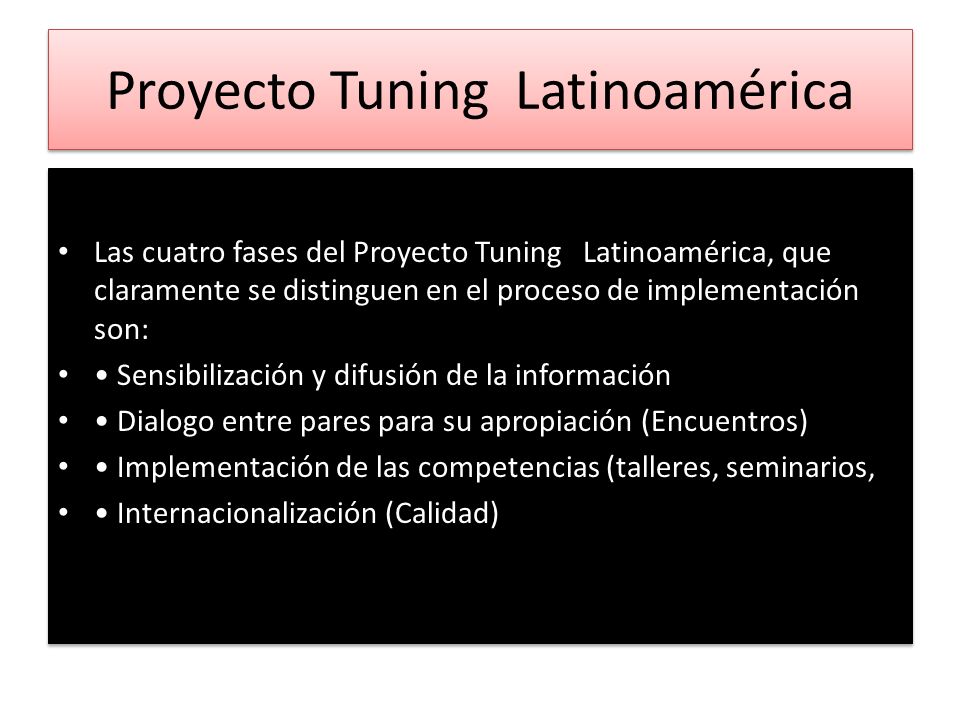 Proyecto Tuning Latinoamérica

• Las cuatro fases del Proyecto Tuning Latinoamérica, que claramente se distinguen en el proceso de implementación son:
• • Sensibilización y difusión de la información
• • Dialogo entre pares para su apropiación (Encuentros)
• • Implementación de las competencias (talleres, seminarios,
• • Internacionalización (Calidad)